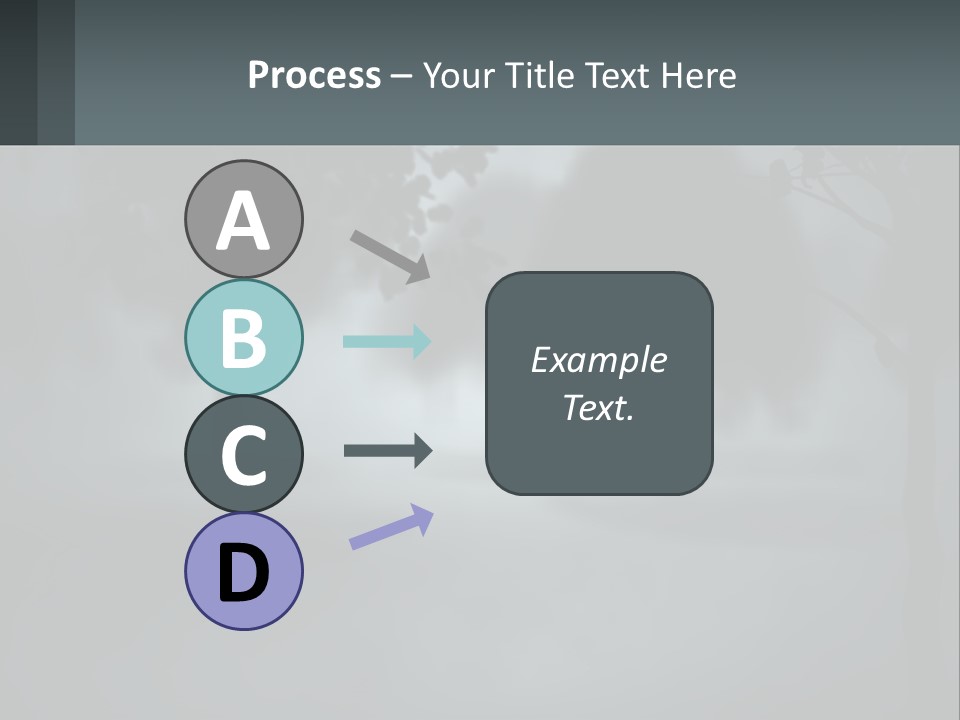 Process – Your Title Text Here

A

B

C

D

Example Text.